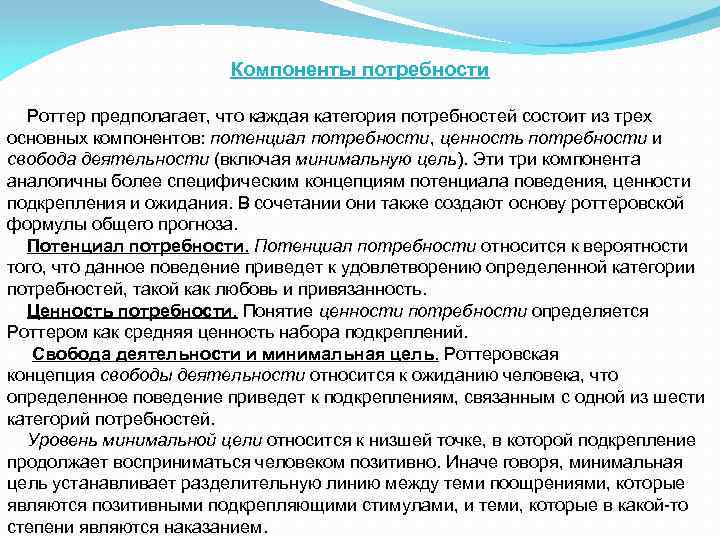 Компоненты потребности

Роттер предполагает, что каждая категория потребностей состоит из трех основных компонентов: потенциал потребности, ценность потребности и свобода деятельности (включая минимальную цель). Эти три компонента аналогичны более специфическим концепциям потенциала поведения, ценности подкрепления и ожидания. В сочетании они также создают основу роттеровской формулы общего прогноза.

Потенциал потребности. Потенциал потребности относится к вероятности того, что данное поведение приведет к удовлетворению определенной категории потребностей, такой как любовь и привязанность.

Ценность потребности. Понятие ценности потребности определяется Роттером как средняя ценность набора подкреплений.

Свобода деятельности и минимальная цель. Роттеровская концепция свободы деятельности относится к ожиданию человека, что определенное поведение приведет к подкреплениям, связанным с одной из шести категорий потребностей.

Уровень минимальной цели относится к низшей точке, в которой подкрепление продолжает восприниматься человеком позитивно. Иначе говоря, минимальная цель устанавливает разделительную линию между теми поощрениями, которые являются позитивными подкрепляющими стимулами, и теми, которые в какой-то степени являются наказанием.